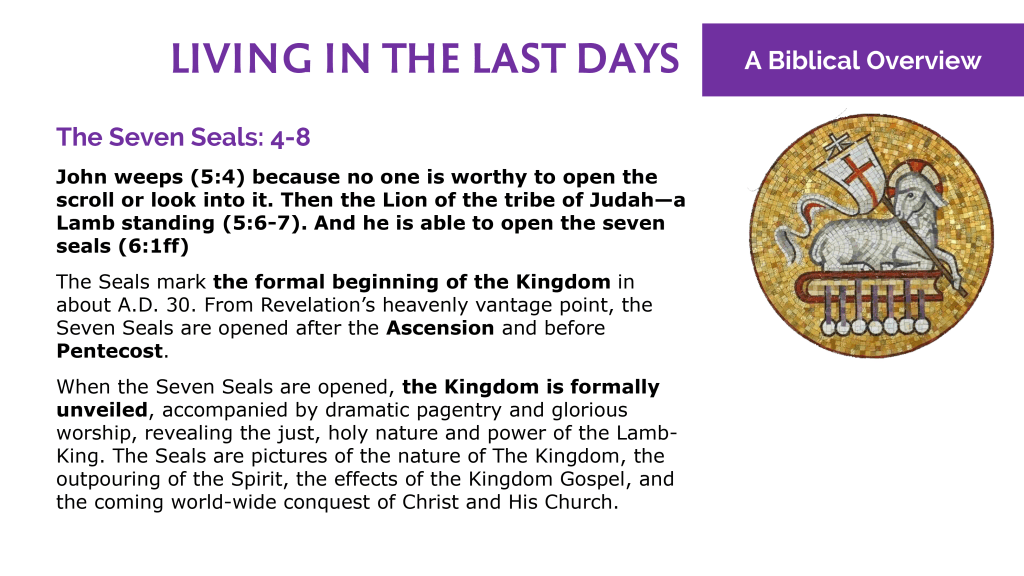 LIVING IN THE LAST DAYS

A Biblical Overview

The Seven Seals: 4-8

John weeps (5:4) because no one is worthy to open the scroll or look into it. Then the Lion of the tribe of Judah—a Lamb standing (5:6-7). And he is able to open the seven seals (6:1ff)

The Seals mark the formal beginning of the Kingdom in about A.D. 30. From Revelation's heavenly vantage point, the Seven Seals are opened after the Ascension and before Pentecost.

When the Seven Seals are opened, the Kingdom is formally unveiled, accompanied by dramatic pagentry and glorious worship, revealing the just, holy nature and power of the Lamb-King. The Seals are pictures of the nature of The Kingdom, the outpouring of the Spirit, the effects of the Kingdom Gospel, and the coming world-wide conquest of Christ and His Church.